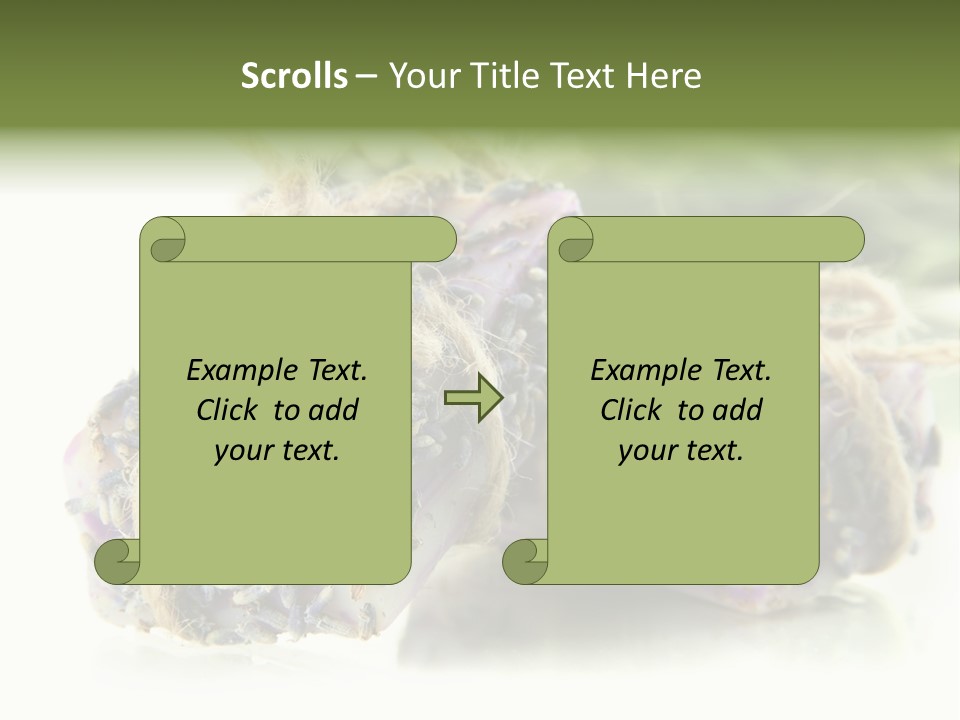 Scrolls – Your Title Text Here

Example Text. Click to add your text.

Example Text. Click to add your text.